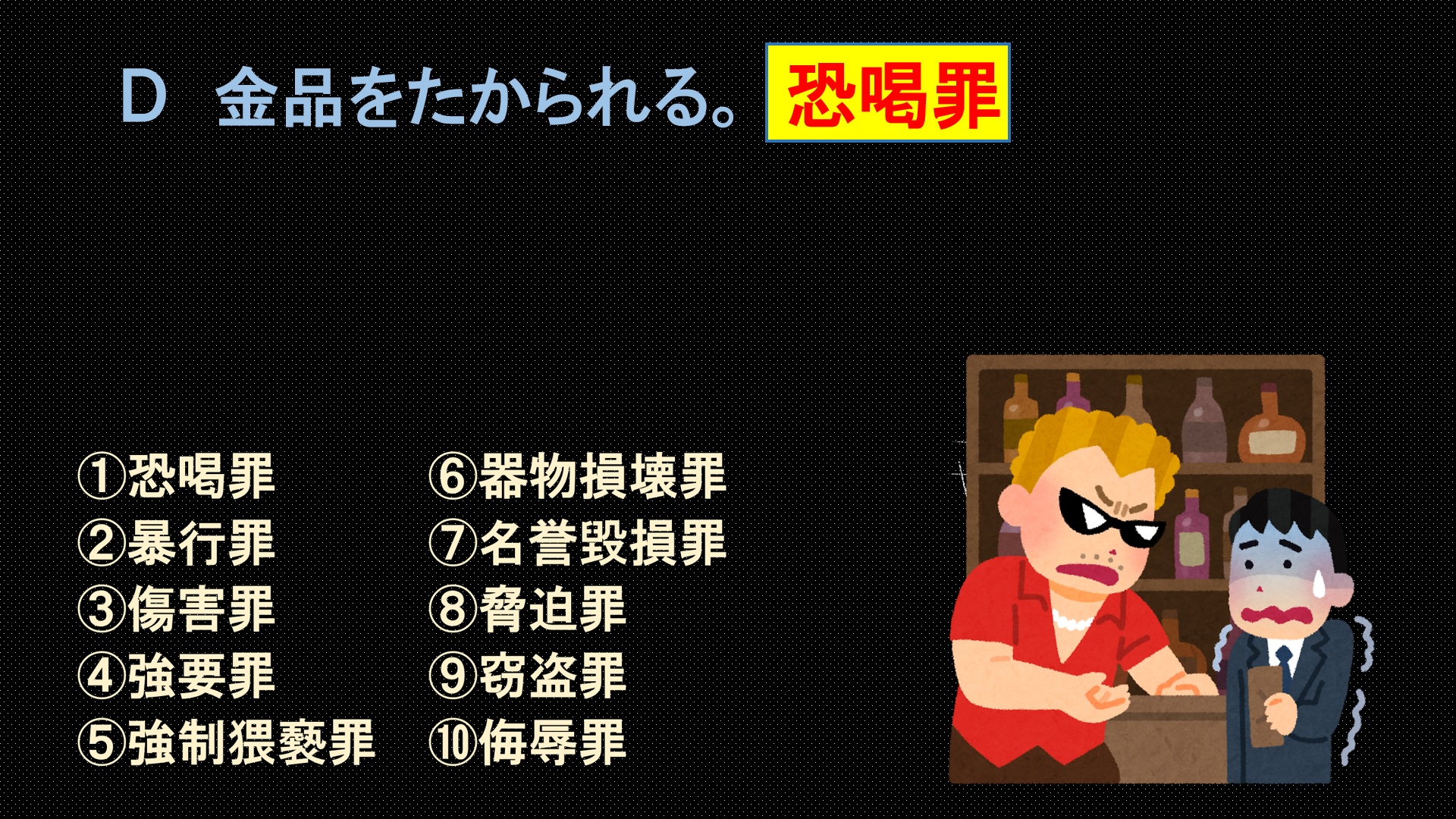 D　金品をたかられる。 恐喝罪

①恐喝罪
②暴行罪
③傷害罪
④強要罪
⑤強制猥褻罪

⑥器物損壊罪
⑦名誉毀損罪
⑧脅迫罪
⑨窃盗罪
⑩侮辱罪